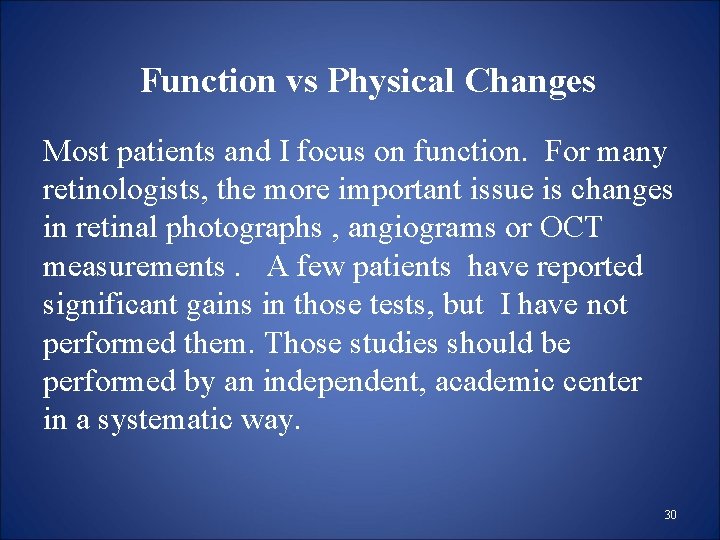 Function vs Physical Changes

Most patients and I focus on function. For many retinologists, the more important issue is changes in retinal photographs , angiograms or OCT measurements . A few patients have reported significant gains in those tests, but I have not performed them. Those studies should be performed by an independent, academic center in a systematic way.

30